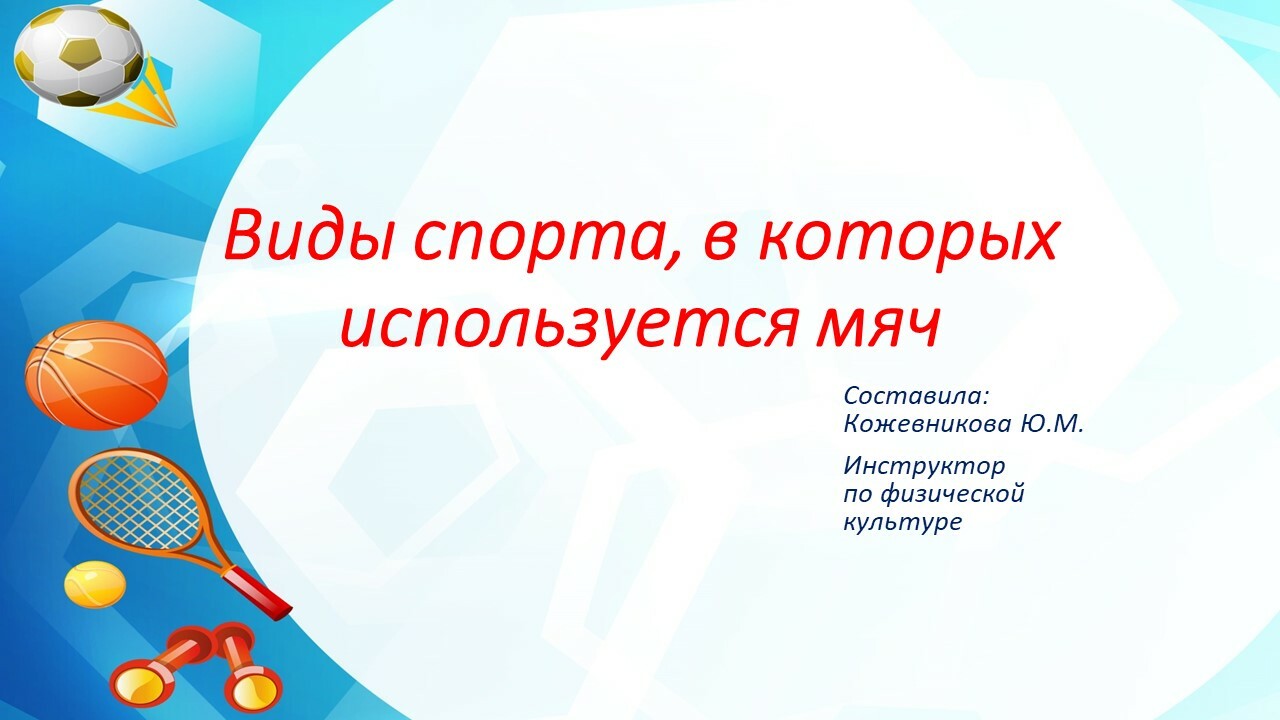 Виды спорта, в которых используется мяч

Составила:
Кожевникова Ю.М.

Инструктор
по физической
культуре